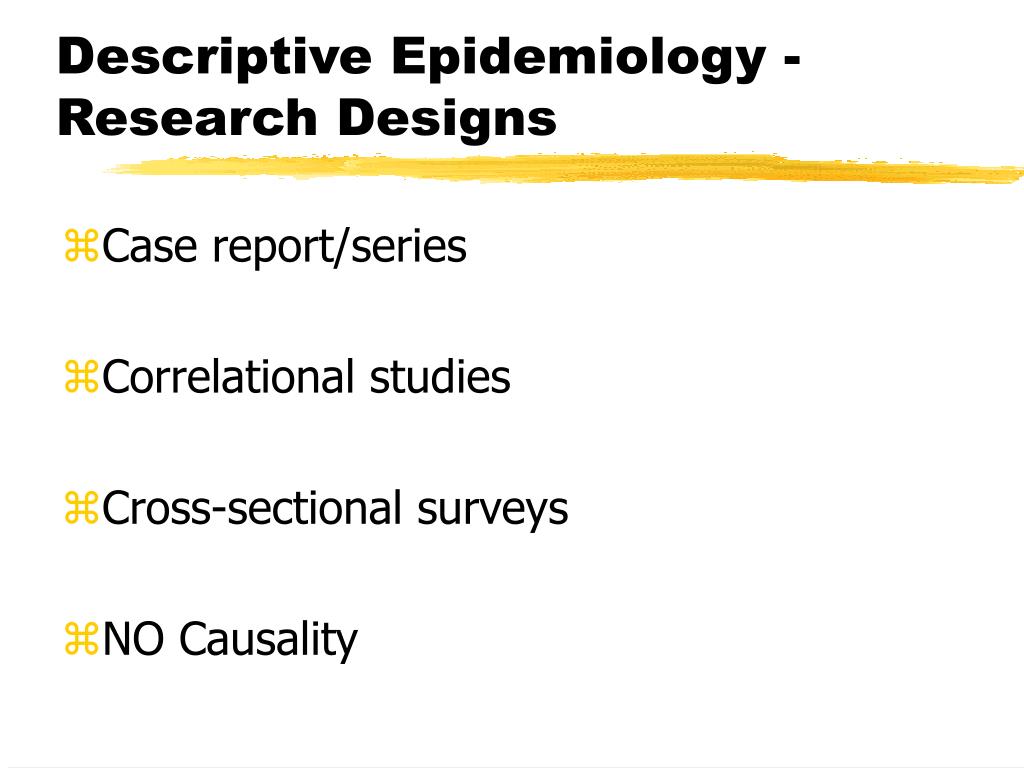 Descriptive Epidemiology - Research Designs

⌘Case report/series

⌘Correlational studies

⌘Cross-sectional surveys

⌘NO Causality